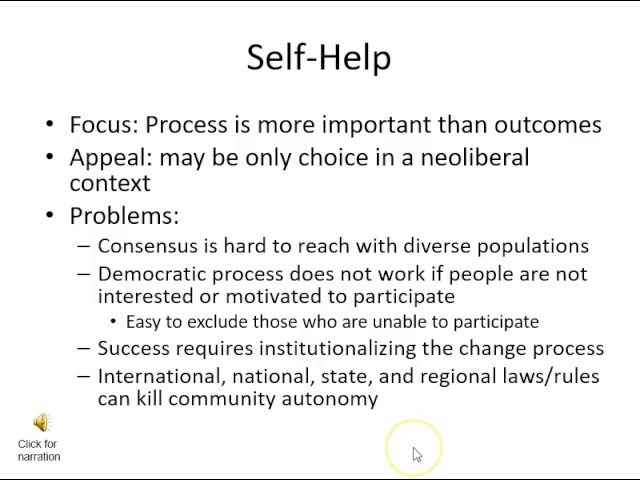 Self-Help

• Focus: Process is more important than outcomes
• Appeal: may be only choice in a neoliberal context
• Problems:
– Consensus is hard to reach with diverse populations
– Democratic process does not work if people are not interested or motivated to participate
• Easy to exclude those who are unable to participate
– Success requires institutionalizing the change process
– International, national, state, and regional laws/rules can kill community autonomy

Click for narration